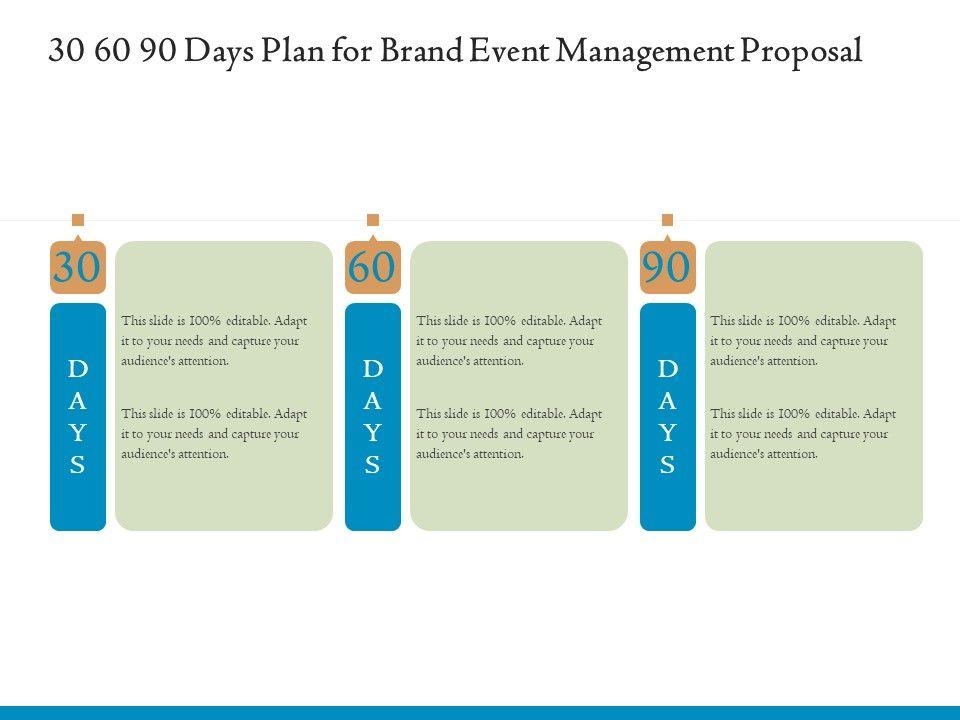 30 60 90 Days Plan for Brand Event Management Proposal

30

DAYS

This slide is 100% editable. Adapt it to your needs and capture your audience's attention.

This slide is 100% editable. Adapt it to your needs and capture your audience's attention.

60

DAYS

This slide is 100% editable. Adapt it to your needs and capture your audience's attention.

This slide is 100% editable. Adapt it to your needs and capture your audience's attention.

90

DAYS

This slide is 100% editable. Adapt it to your needs and capture your audience's attention.

This slide is 100% editable. Adapt it to your needs and capture your audience's attention.